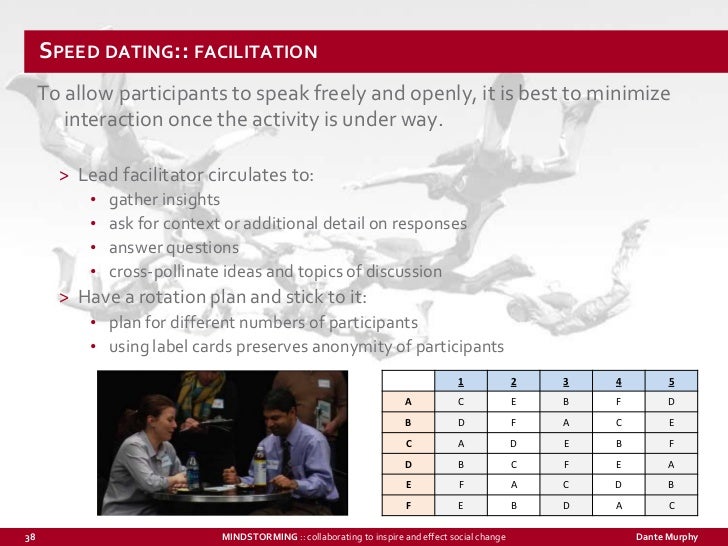 SPEED DATING:: FACILITATION

To allow participants to speak freely and openly, it is best to minimize interaction once the activity is under way.

> Lead facilitator circulates to:
• gather insights
• ask for context or additional detail on responses
• answer questions
• cross-pollinate ideas and topics of discussion
> Have a rotation plan and stick to it:
• plan for different numbers of participants
• using label cards preserves anonymity of participants

| | 1 | 2 | 3 | 4 | 5 |
|---|---|---|---|---|---|
| A | C | E | B | F | D |
| B | D | F | A | C | E |
| C | A | D | E | B | F |
| D | B | C | F | E | A |
| E | F | A | C | D | B |
| F | E | B | D | A | C |

38 MINDSTORMING :: collaborating to inspire and effect social change Dante Murphy